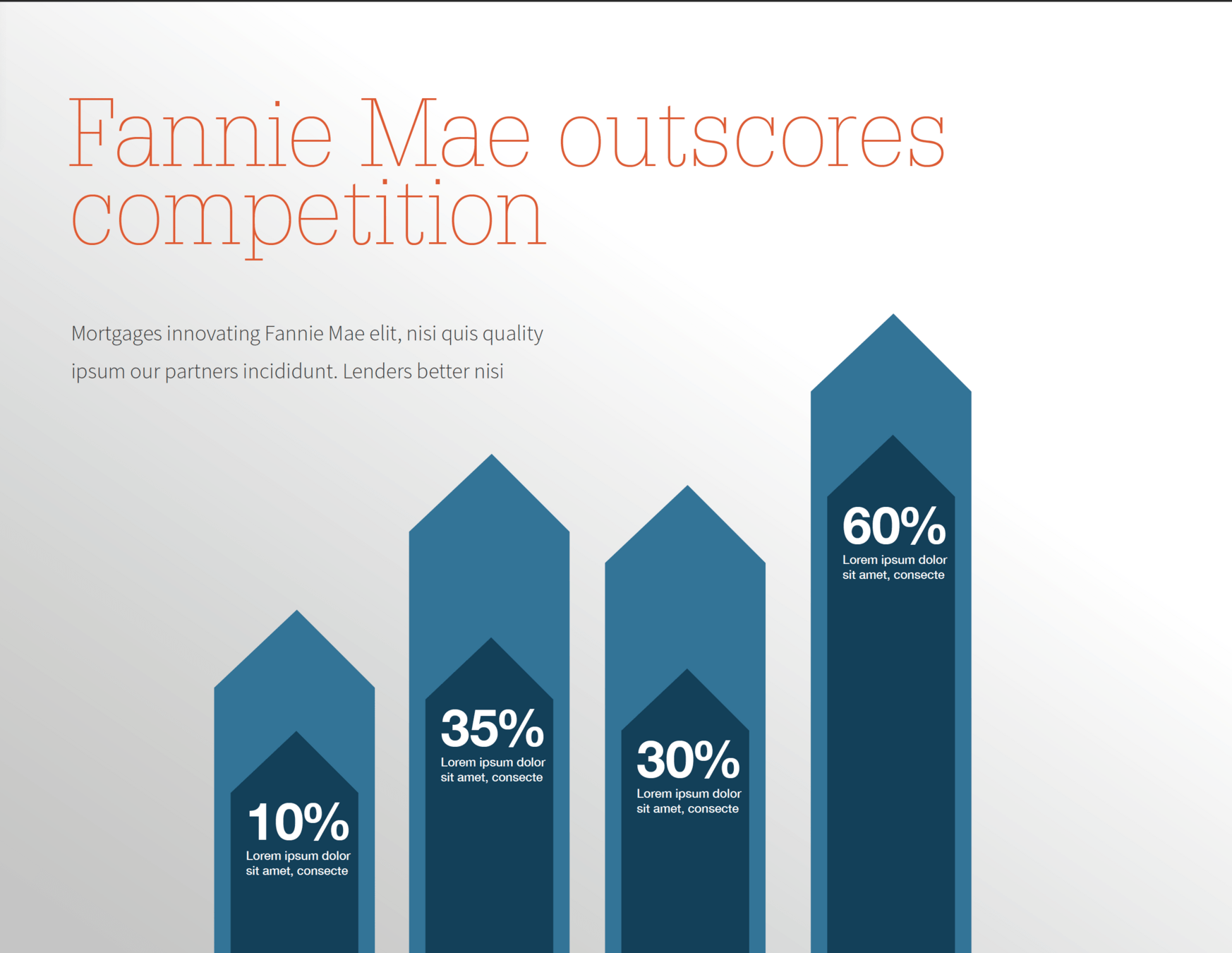 Fannie Mae outscores competition

Mortgages innovating Fannie Mae elit, nisi quis quality ipsum our partners incididunt. Lenders better nisi

10%
Lorem ipsum dolor sit amet, consecte

35%
Lorem ipsum dolor sit amet, consecte

30%
Lorem ipsum dolor sit amet, consecte

60%
Lorem ipsum dolor sit amet, consecte